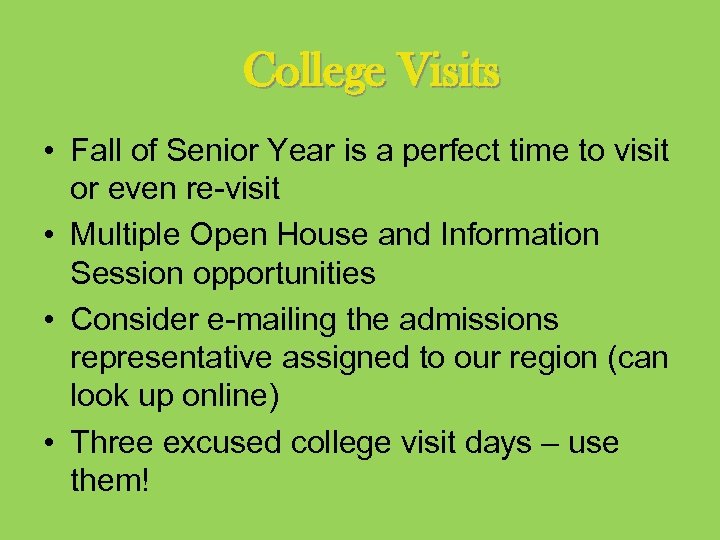 College Visits

• Fall of Senior Year is a perfect time to visit or even re-visit
• Multiple Open House and Information Session opportunities
• Consider e-mailing the admissions representative assigned to our region (can look up online)
• Three excused college visit days – use them!